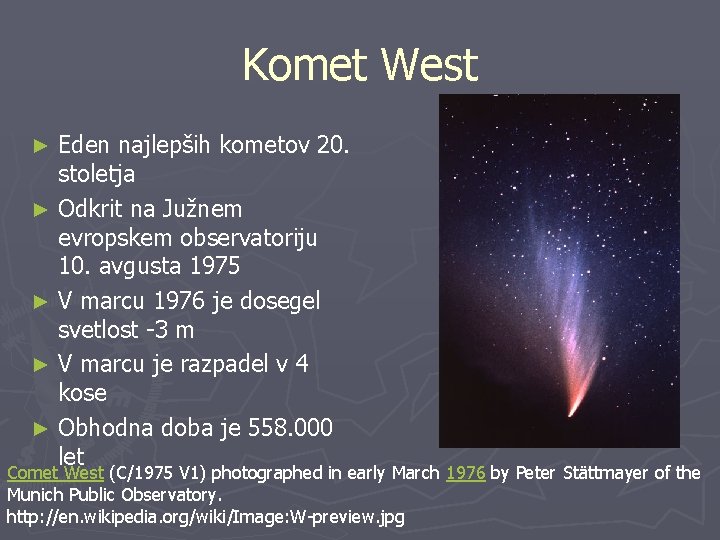 Komet West

► Eden najlepših kometov 20. stoletja
► Odkrit na Južnem evropskem observatoriju 10. avgusta 1975
► V marcu 1976 je dosegel svetlost -3 m
► V marcu je razpadel v 4 kose
► Obhodna doba je 558.000 let

Comet West (C/1975 V1) photographed in early March 1976 by Peter Stättmayer of the Munich Public Observatory.
http://en.wikipedia.org/wiki/Image:W-preview.jpg